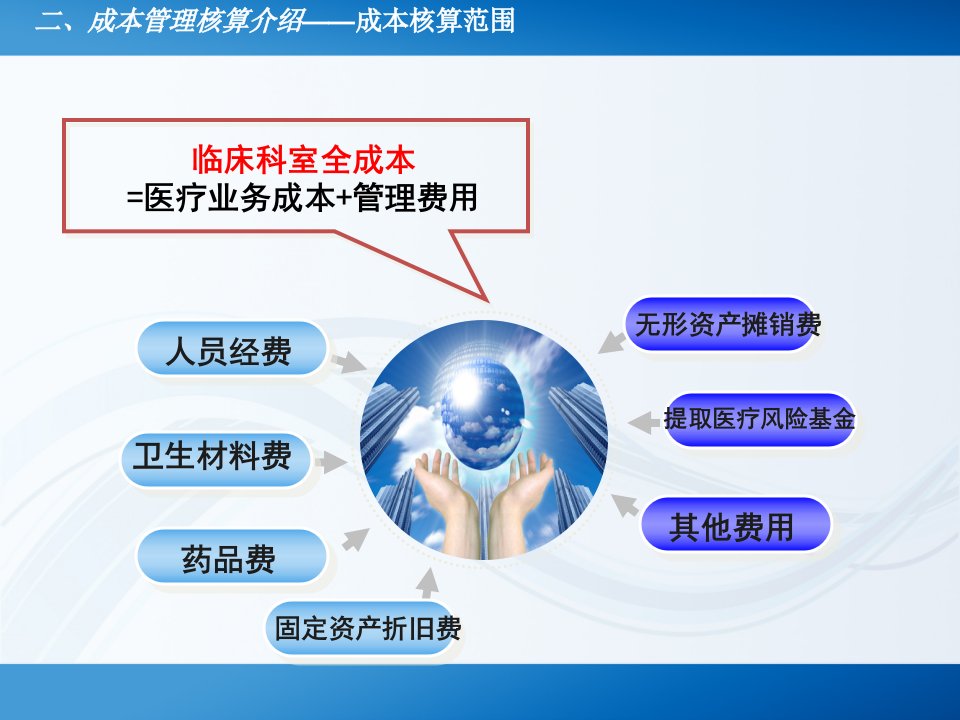 二、成本管理核算介绍——成本核算范围

临床科室全成本
=医疗业务成本+管理费用

人员经费

卫生材料费

药品费

固定资产折旧费

无形资产摊销费

提取医疗风险基金

其他费用